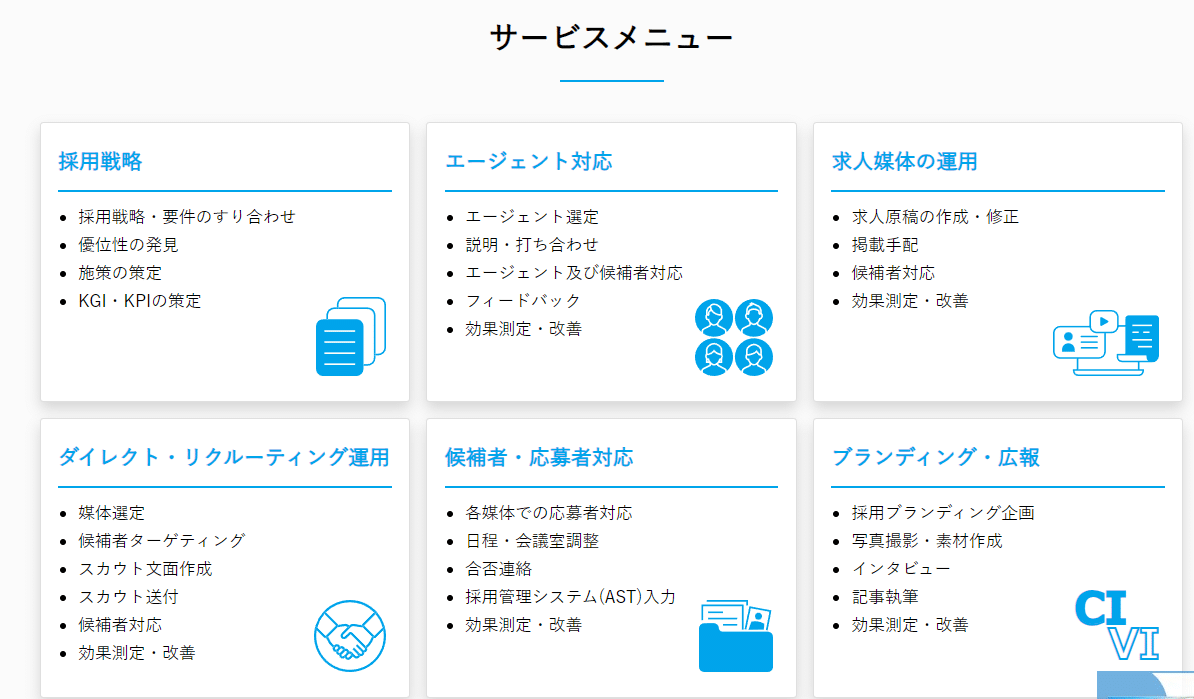 サービスメニュー

採用戦略

- 採用戦略・要件のすり合わせ
- 優位性の発見
- 施策の策定
- KGI・KPIの策定

エージェント対応

- エージェント選定
- 説明・打ち合わせ
- エージェント及び候補者対応
- フィードバック
- 効果測定・改善

求人媒体の運用

- 求人原稿の作成・修正
- 掲載手配
- 候補者対応
- 効果測定・改善

ダイレクト・リクルーティング運用

- 媒体選定
- 候補者ターゲティング
- スカウト文面作成
- スカウト送付
- 候補者対応
- 効果測定・改善

候補者・応募者対応

- 各媒体での応募者対応
- 日程・会議室調整
- 合否連絡
- 採用管理システム(AST)入力
- 効果測定・改善

ブランディング・広報

- 採用ブランディング企画
- 写真撮影・素材作成
- インタビュー
- 記事執筆
- 効果測定・改善

CI
VI